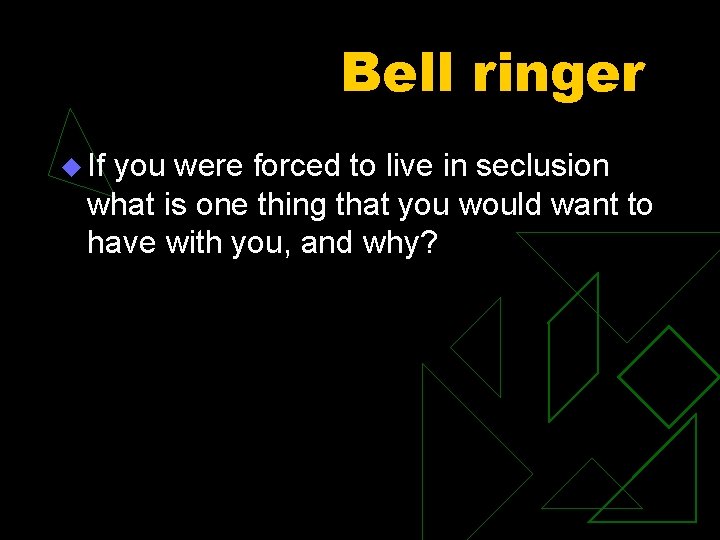 Bell ringer

If you were forced to live in seclusion what is one thing that you would want to have with you, and why?